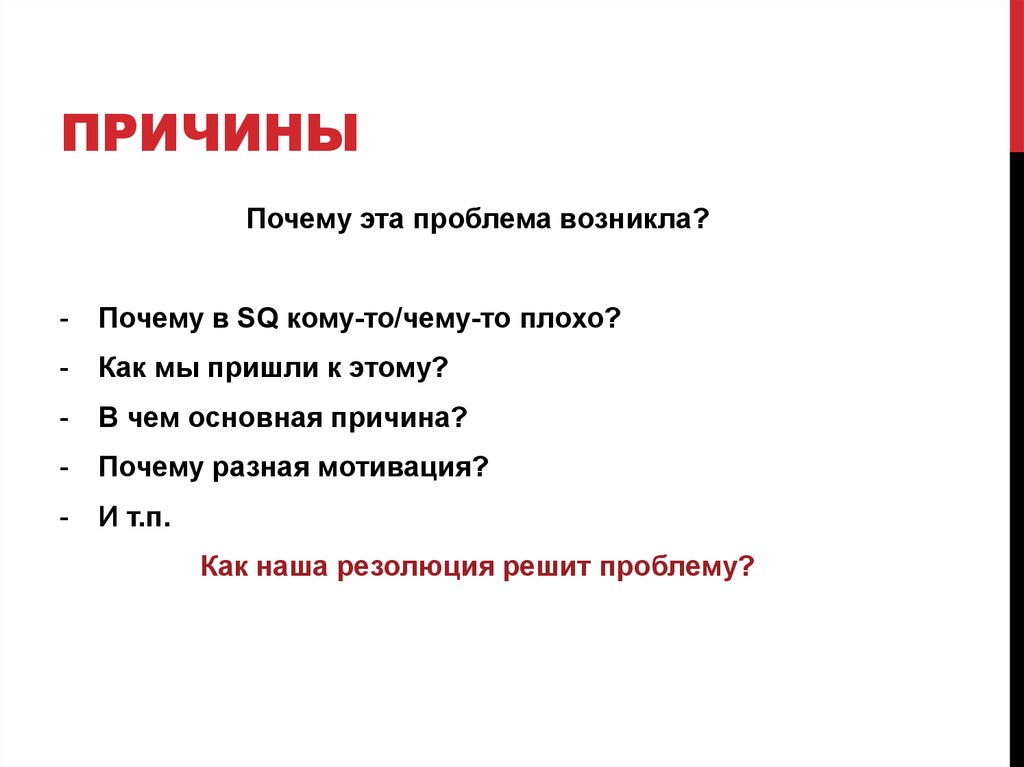 ПРИЧИНЫ

Почему эта проблема возникла?

- Почему в SQ кому-то/чему-то плохо?
- Как мы пришли к этому?
- В чем основная причина?
- Почему разная мотивация?
- И т.п.

Как наша резолюция решит проблему?